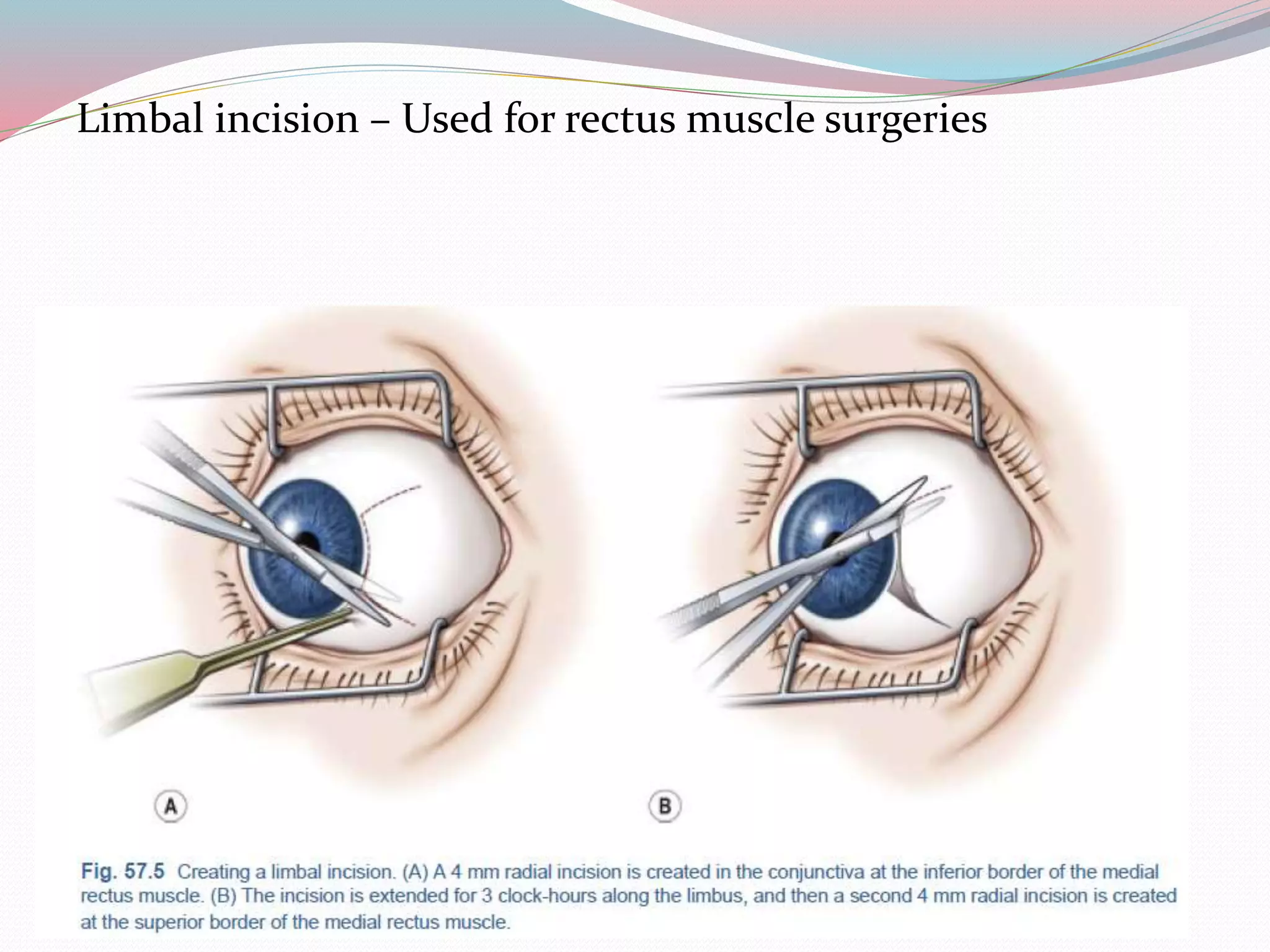 Limbal incision – Used for rectus muscle surgeries

A

B

Fig. 57.5 Creating a limbal incision. (A) A 4 mm radial incision is created in the conjunctiva at the inferior border of the medial rectus muscle. (B) The incision is extended for 3 clock-hours along the limbus, and then a second 4 mm radial incision is created at the superior border of the medial rectus muscle.